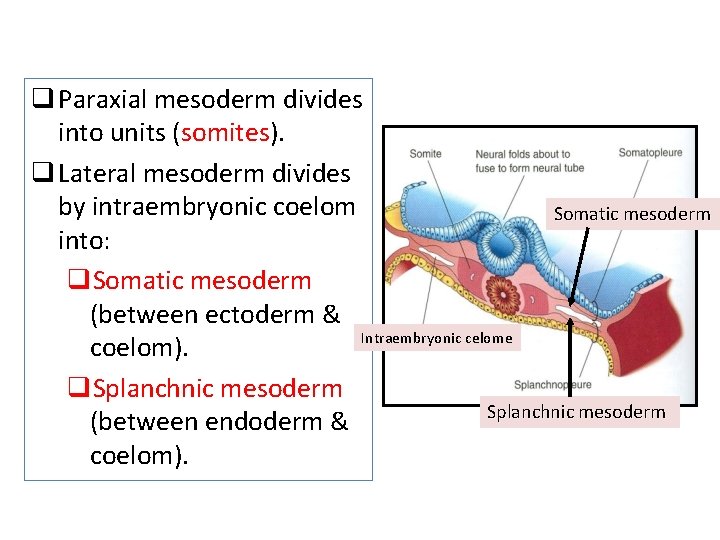 ❑ Paraxial mesoderm divides into units (somites).

❑ Lateral mesoderm divides by intraembryonic coelom into:

❑ Somatic mesoderm (between ectoderm & coelom).

❑ Splanchnic mesoderm (between endoderm & coelom).

Somite

Neural folds about to fuse to form neural tube

Somatopleure

Somatic mesoderm

Intraembryonic celome

Splanchnopleure

Splanchnic mesoderm